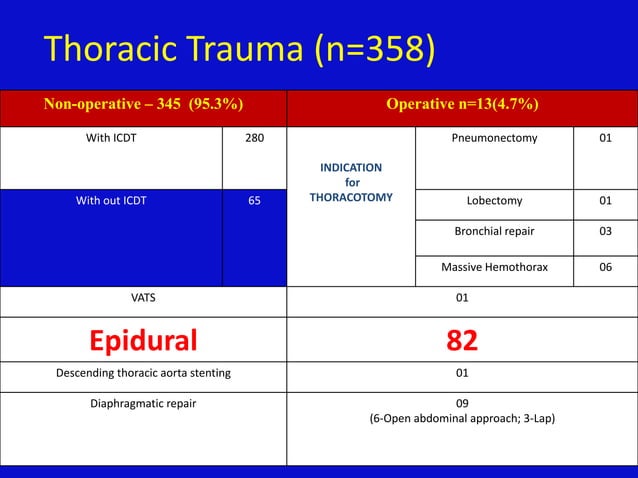 Thoracic Trauma (n=358)

| Non-operative – 345 (95.3%) | | Operative n=13(4.7%) | | |
|---|---|---|---|---|
| With ICDT | 280 | INDICATION for THORACOTOMY | Pneumonectomy | 01 |
| With out ICDT | 65 | | Lobectomy | 01 |
| | | | Bronchial repair | 03 |
| | | | Massive Hemothorax | 06 |
| VATS | | 01 | | |
| Epidural | | 82 | | |
| Descending thoracic aorta stenting | | 01 | | |
| Diaphragmatic repair | | 09 (6-Open abdominal approach; 3-Lap) | | |